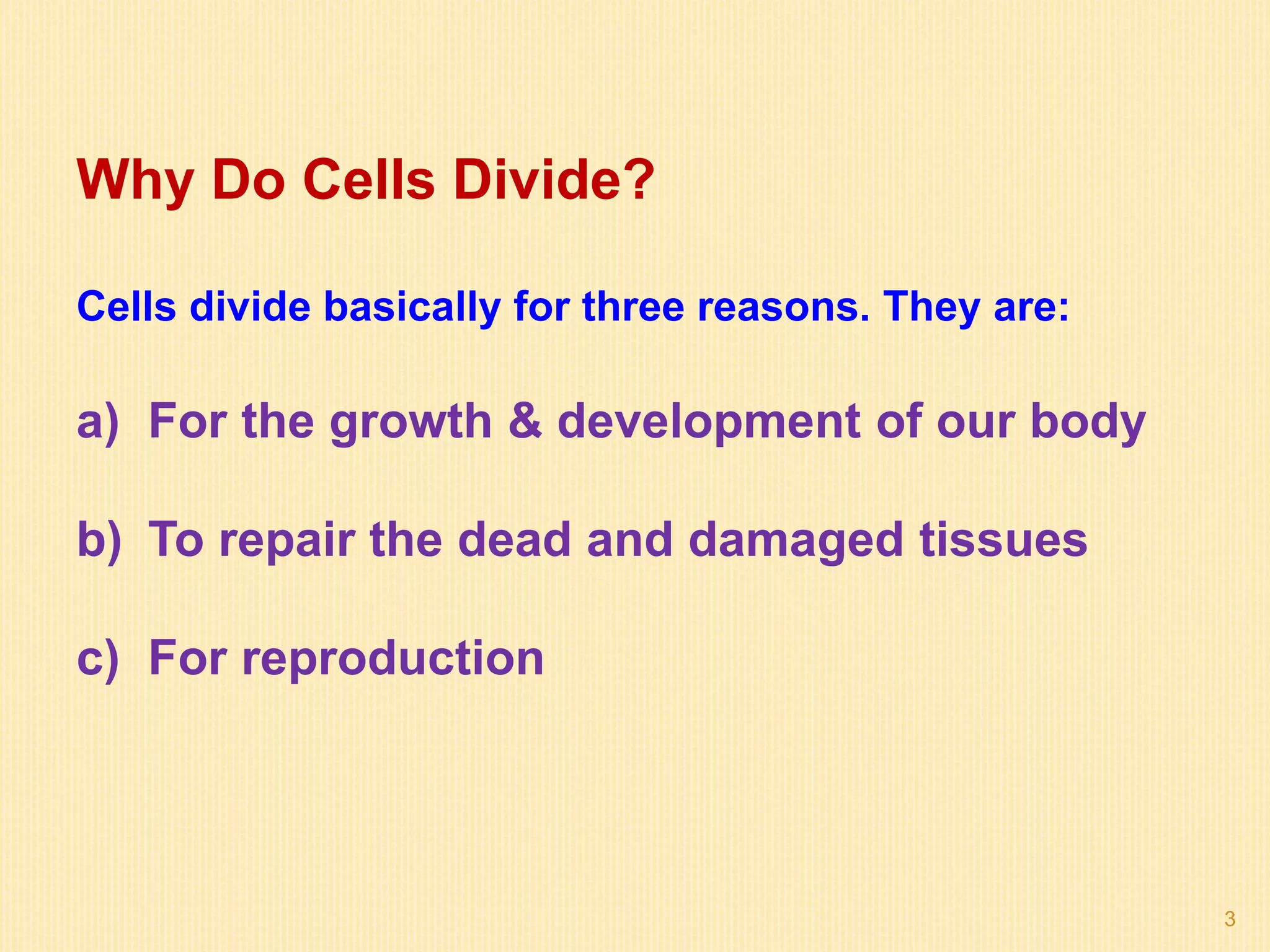 Why Do Cells Divide?

Cells divide basically for three reasons. They are:

a) For the growth & development of our body

b) To repair the dead and damaged tissues

c) For reproduction

3